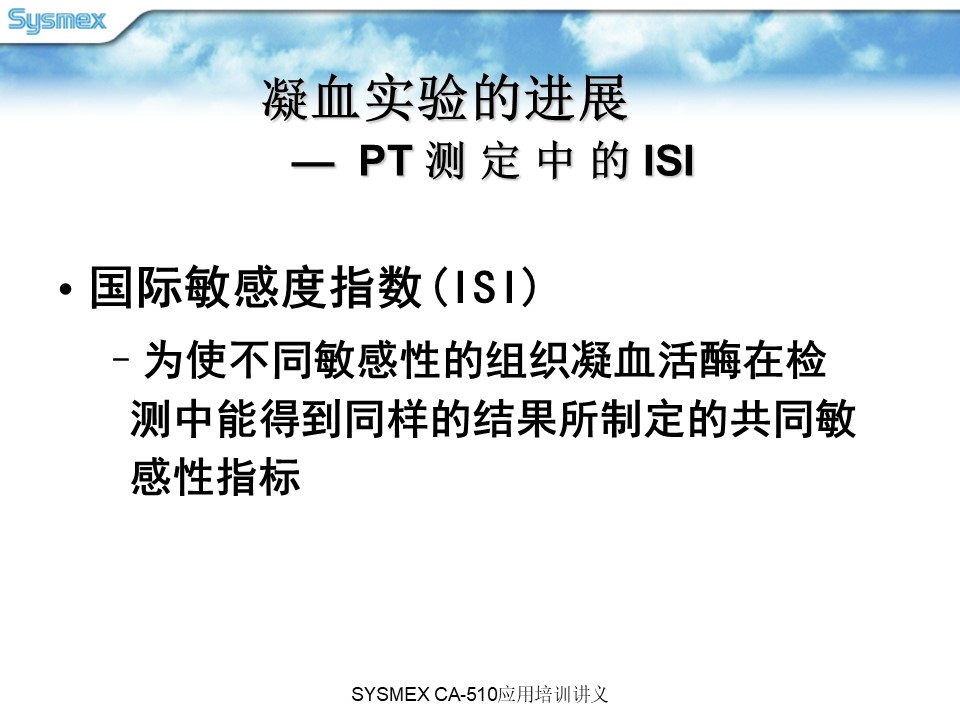 Sysmex

凝血实验的进展

— PT 测 定 中 的 ISI

• 国际敏感度指数(ISI)

– 为使不同敏感性的组织凝血活酶在检测中能得到同样的结果所制定的共同敏感性指标

SYSMEX CA-510应用培训讲义